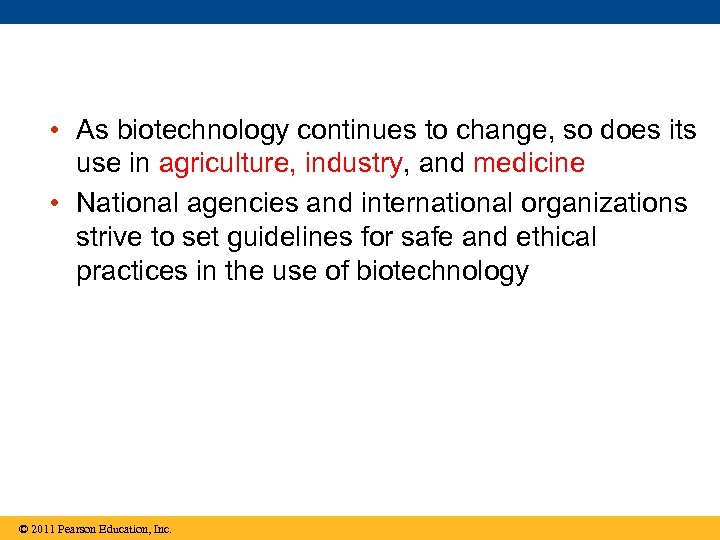 • As biotechnology continues to change, so does its use in agriculture, industry, and medicine

• National agencies and international organizations strive to set guidelines for safe and ethical practices in the use of biotechnology

© 2011 Pearson Education, Inc.